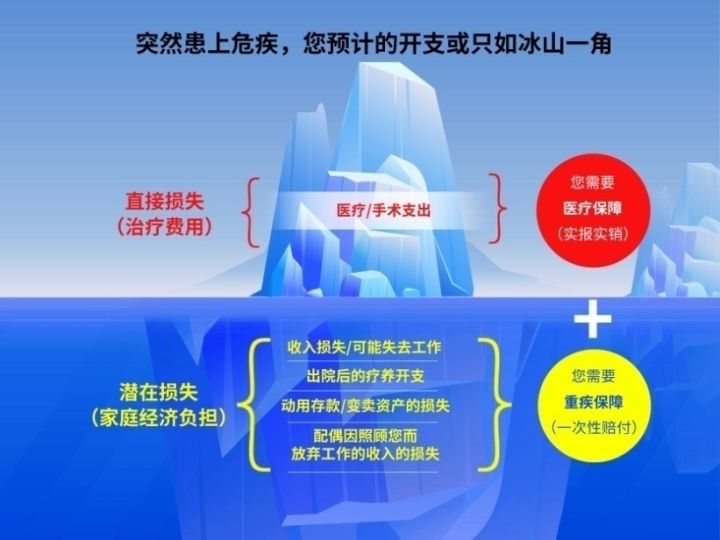 突然患上危疾，您预计的开支或只如冰山一角

直接损失
（治疗费用）

医疗/手术支出

您需要
医疗保障
（实报实销）

+

潜在损失
（家庭经济负担）

收入损失/可能失去工作

出院后的疗养开支

动用存款/变卖资产的损失

配偶因照顾您而放弃工作的收入的损失

您需要
重疾保障
（一次性赔付）